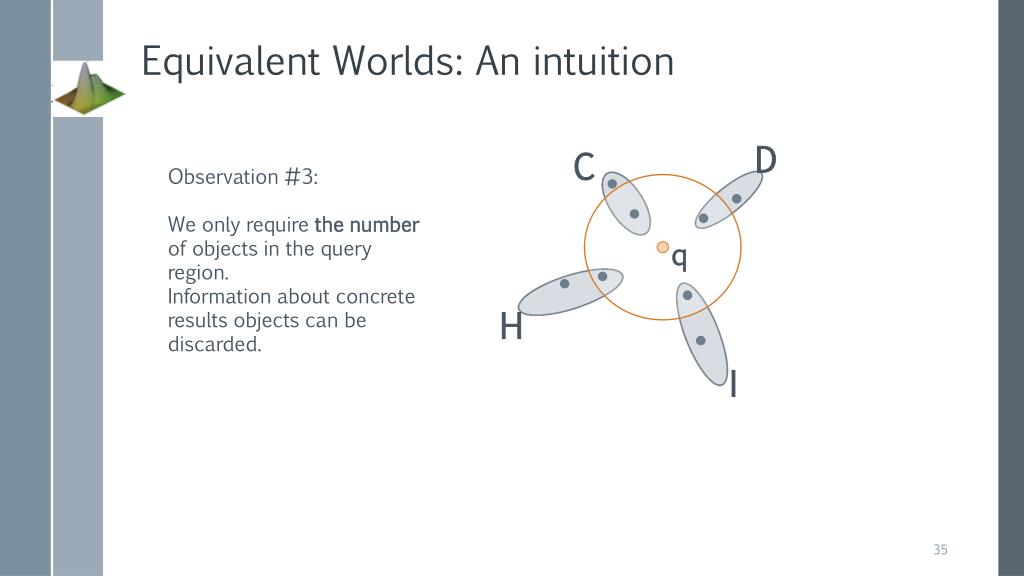 Equivalent Worlds: An intuition

Observation #3:

We only require the number of objects in the query region.
Information about concrete results objects can be discarded.

C

D

q

H

I

35